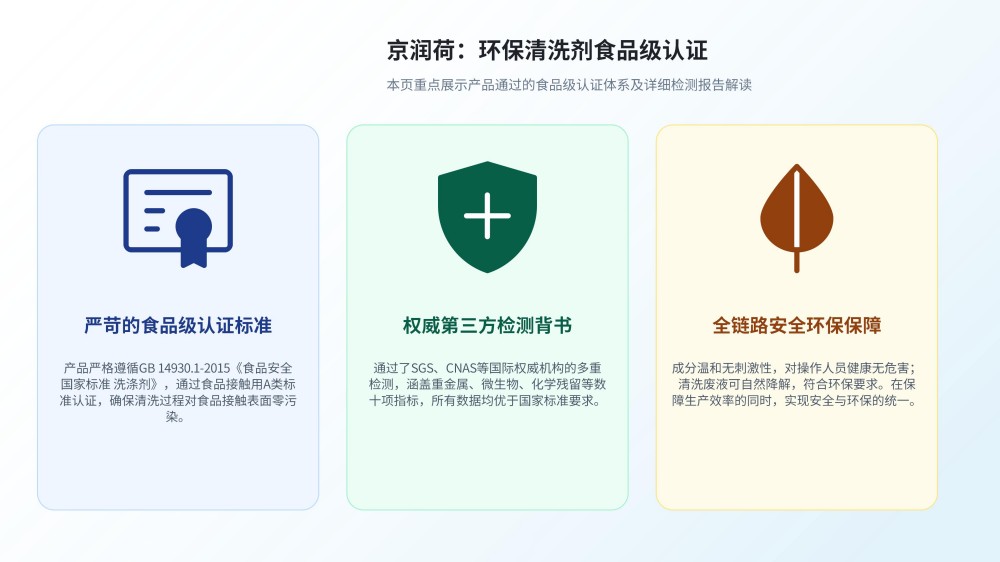 京润荷：环保清洗剂食品级认证

本页重点展示产品通过的食品级认证体系及详细检测报告解读

严苛的食品级认证标准

产品严格遵循GB 14930.1-2015《食品安全国家标准 洗涤剂》，通过食品接触用A类标准认证，确保清洗过程对食品接触表面零污染。

权威第三方检测背书

通过了SGS、CNAS等国际权威机构的多重检测，涵盖重金属、微生物、化学残留等数十项指标，所有数据均优于国家标准要求。

全链路安全环保保障

成分温和无刺激性，对操作人员健康无危害；清洗废液可自然降解，符合环保要求。在保障生产效率的同时，实现安全与环保的统一。